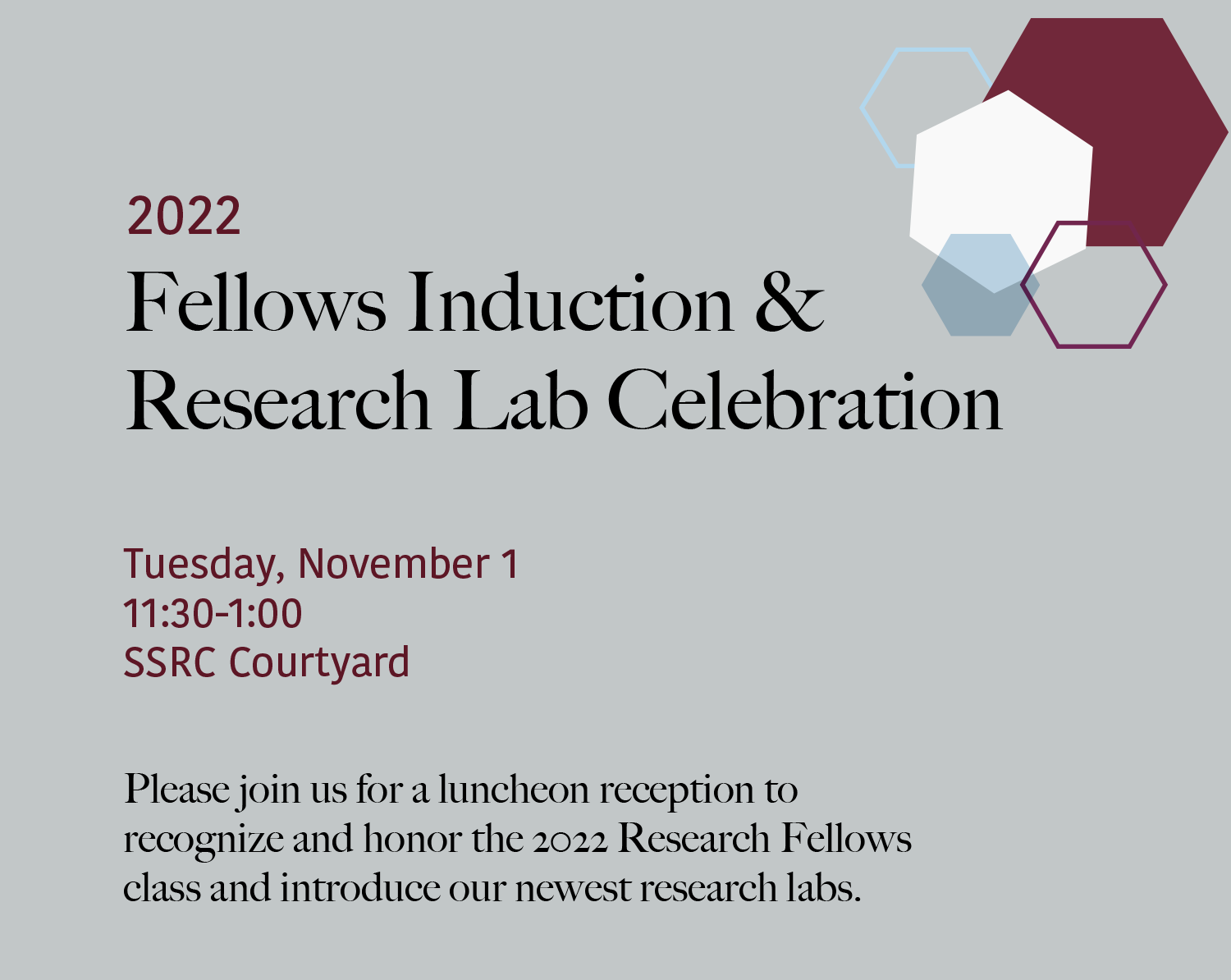 2022
Fellows Induction & Research Lab Celebration

Tuesday, November 1
11:30-1:00
SSRC Courtyard

Please join us for a luncheon reception to recognize and honor the 2022 Research Fellows class and introduce our newest research labs.